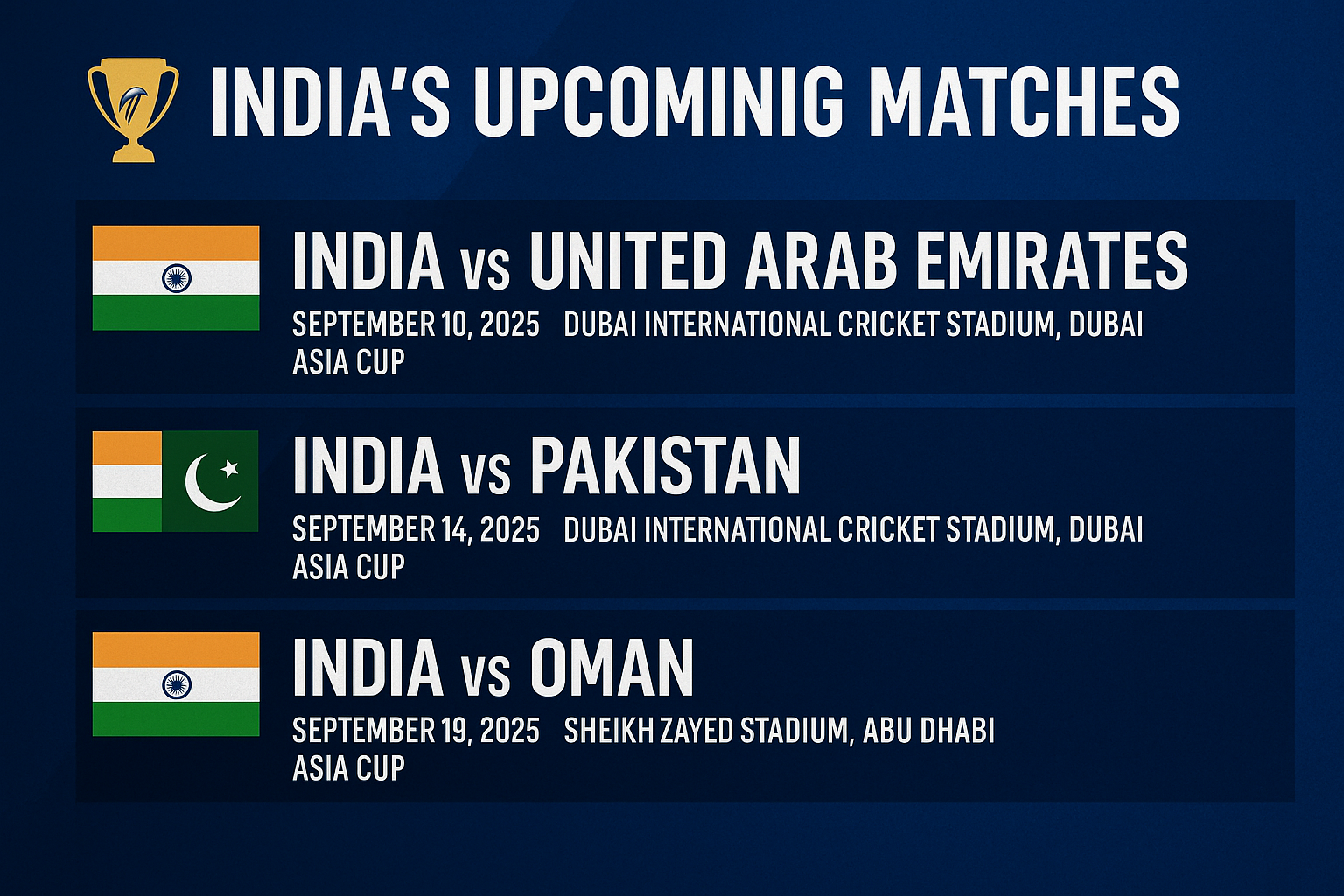 INDIA'S UPCOMINIG MATCHES

INDIA vs UNITED ARAB EMIRATES
SEPTEMBER 10, 2025 DUBAI INTERNATIONAL CRICKET STADIUM, DUBAI
ASIA CUP

INDIA vs PAKISTAN
SEPTEMBER 14, 2025 DUBAI INTERNATIONAL CRICKET STADIUM, DUBAI
ASIA CUP

INDIA vs OMAN
SEPTEMBER 19, 2025 SHEIKH ZAYED STADIUM, ABU DHABI
ASIA CUP